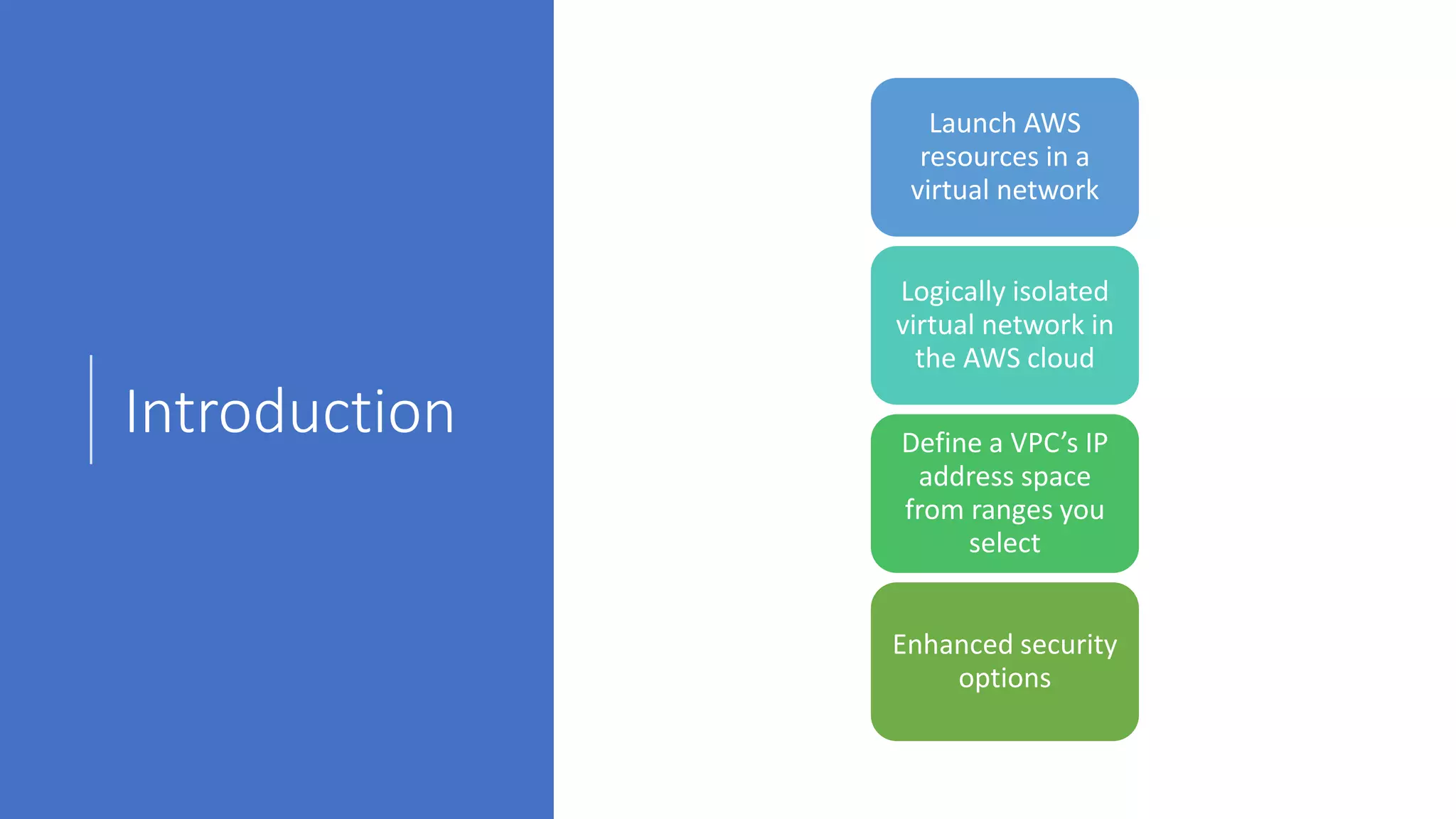 Introduction

Launch AWS resources in a virtual network

Logically isolated virtual network in the AWS cloud

Define a VPC's IP address space from ranges you select

Enhanced security options